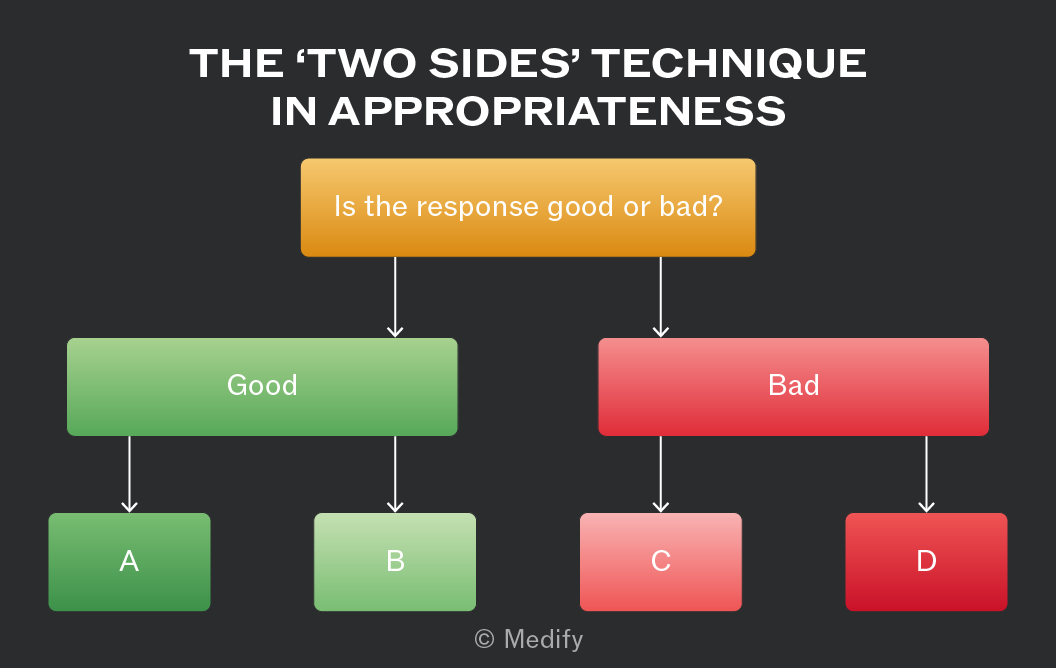 THE ‘TWO SIDES’ TECHNIQUE IN APPROPRIATENESS

Is the response good or bad?

Good

Bad

A

B

C

D

© Medify